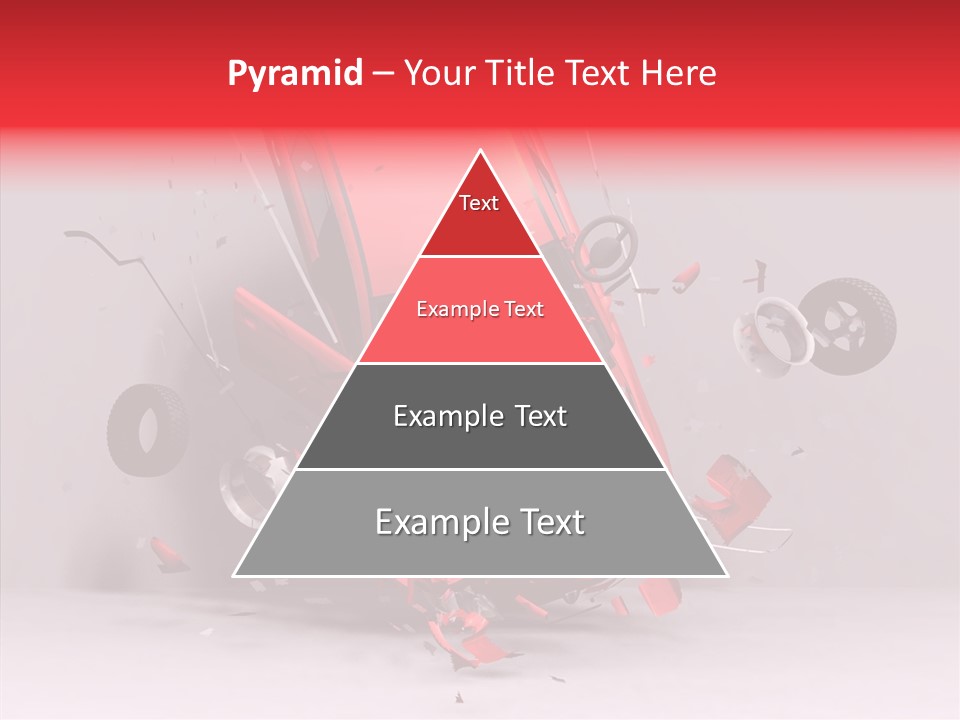 Pyramid – Your Title Text Here

Text

Example Text

Example Text

Example Text